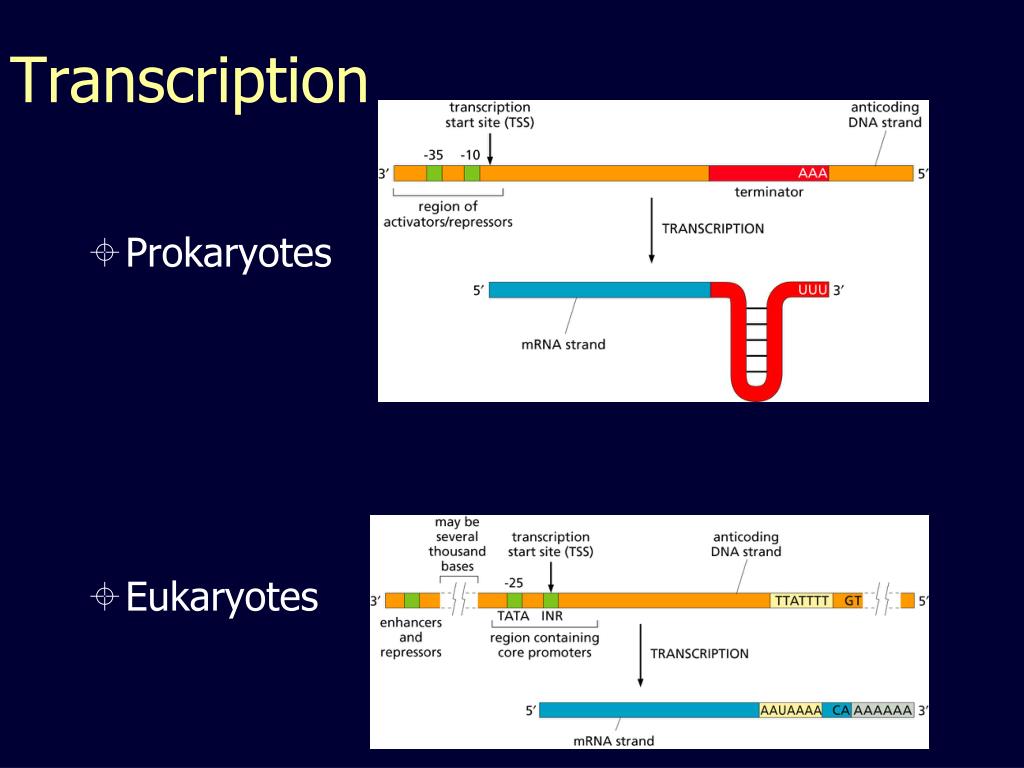 Transcription

Prokaryotes

transcription start site (TSS)

anticoding DNA strand

-35 -10

3′ AAA 5′

terminator

region of activators/repressors

TRANSCRIPTION

5′ UUU 3′

mRNA strand

Eukaryotes

may be several thousand bases

transcription start site (TSS)

anticoding DNA strand

-25

3′ TTATTTT GT 5′

TATA INR

enhancers and repressors

region containing core promoters

TRANSCRIPTION

5′ AAUAAAA CA AAAAAA 3′

mRNA strand